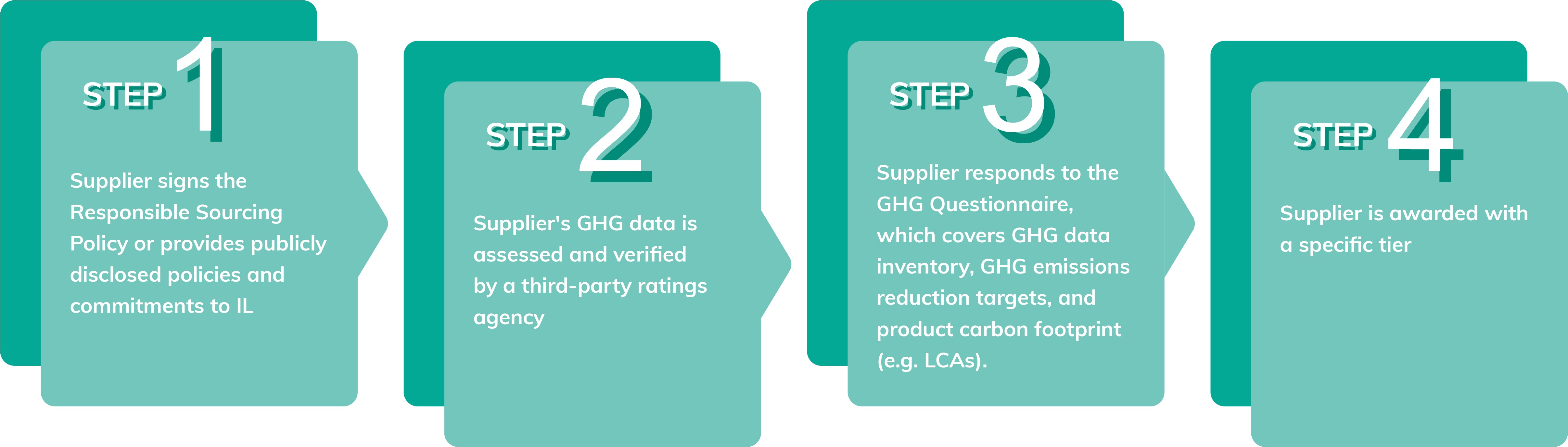 STEP 1

Supplier signs the Responsible Sourcing Policy or provides publicly disclosed policies and commitments to IL

STEP 2

Supplier's GHG data is assessed and verified by a third-party ratings agency

STEP 3

Supplier responds to the GHG Questionnaire, which covers GHG data inventory, GHG emissions reduction targets, and product carbon footprint (e.g. LCAs).

STEP 4

Supplier is awarded with a specific tier